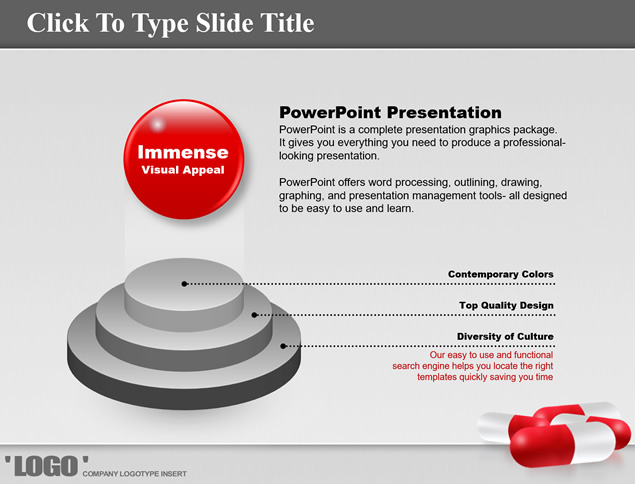 Click To Type Slide Title

Immense
Visual Appeal

PowerPoint Presentation
PowerPoint is a complete presentation graphics package. It gives you everything you need to produce a professional-looking presentation.

PowerPoint offers word processing, outlining, drawing, graphing, and presentation management tools- all designed to be easy to use and learn.

Contemporary Colors

Top Quality Design

Diversity of Culture
Our easy to use and functional search engine helps you locate the right templates quickly saving you time

'LOGO'
COMPANY LOGOTYPE INSERT